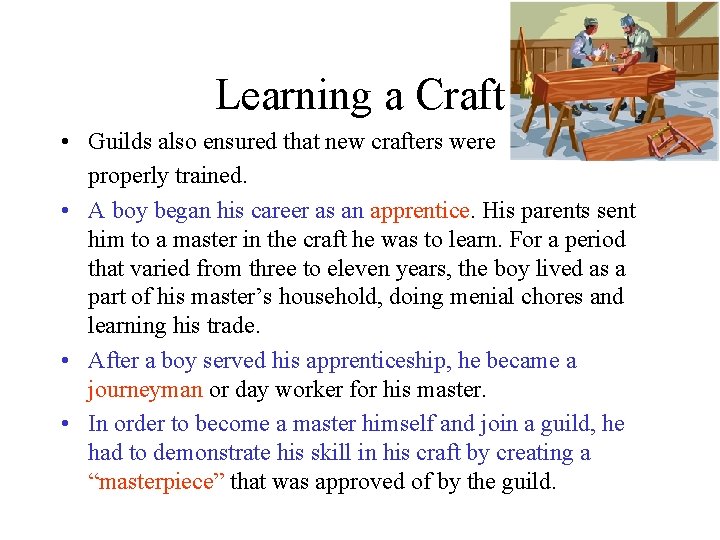 Learning a Craft

• Guilds also ensured that new crafters were properly trained.

• A boy began his career as an apprentice. His parents sent him to a master in the craft he was to learn. For a period that varied from three to eleven years, the boy lived as a part of his master's household, doing menial chores and learning his trade.

• After a boy served his apprenticeship, he became a journeyman or day worker for his master.

• In order to become a master himself and join a guild, he had to demonstrate his skill in his craft by creating a "masterpiece" that was approved of by the guild.